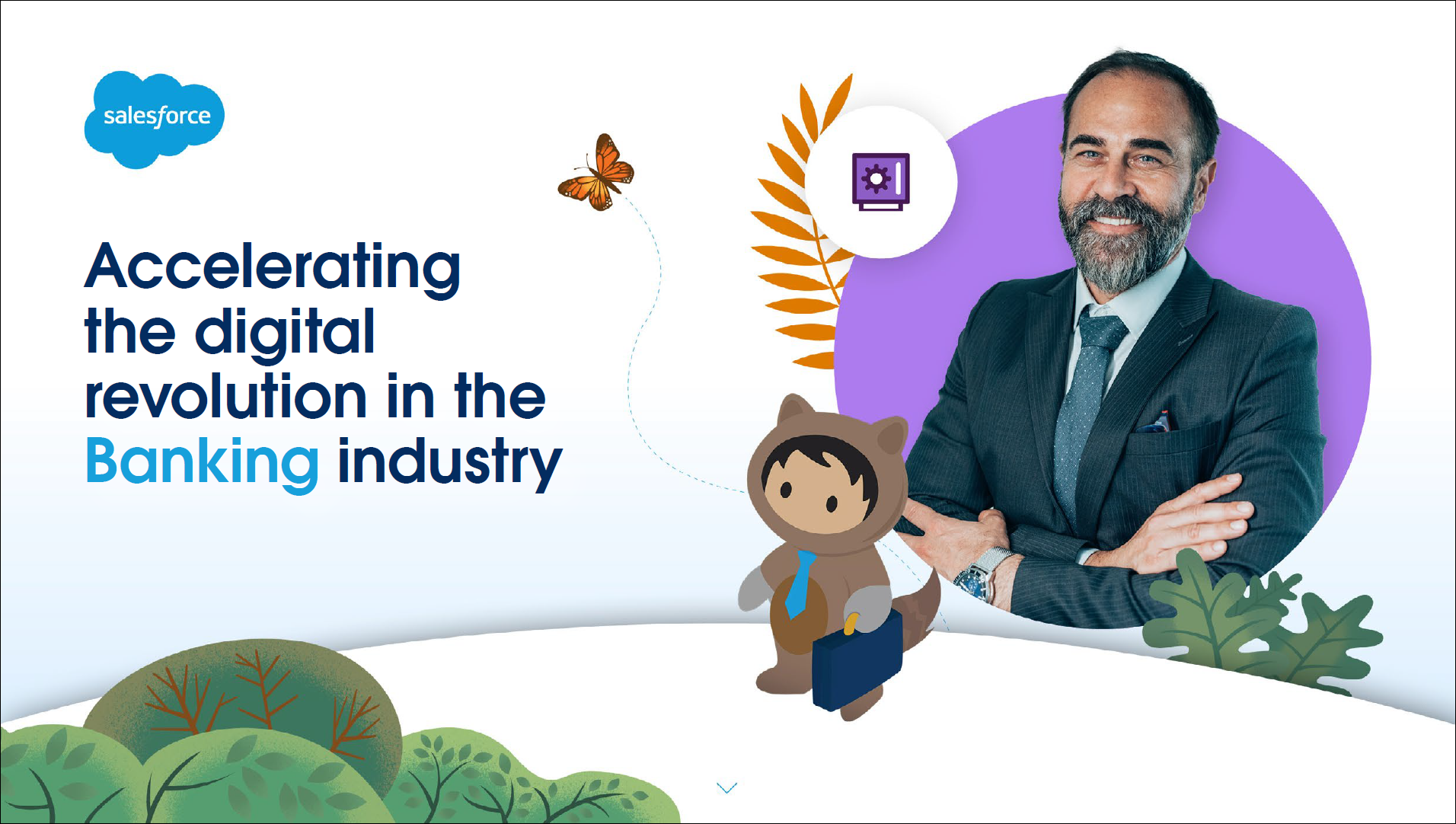 salesforce

Accelerating the digital revolution in the Banking industry